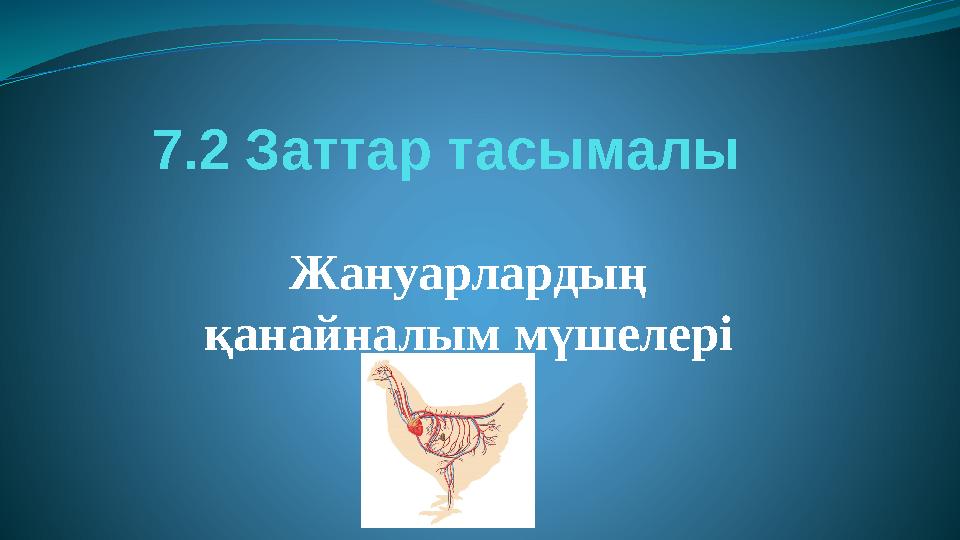 7.2 Заттар тасымалы

Жануарлардың қанайналым мүшелері